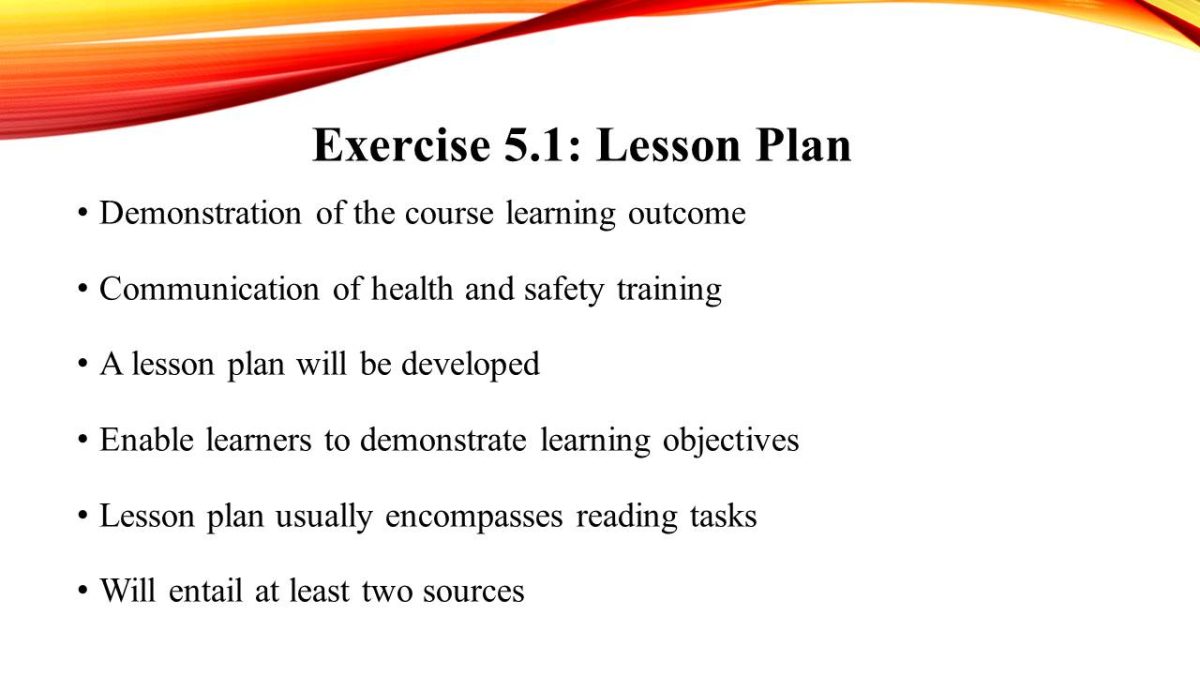 Exercise 5.1: Lesson Plan

• Demonstration of the course learning outcome

• Communication of health and safety training

• A lesson plan will be developed

• Enable learners to demonstrate learning objectives

• Lesson plan usually encompasses reading tasks

• Will entail at least two sources